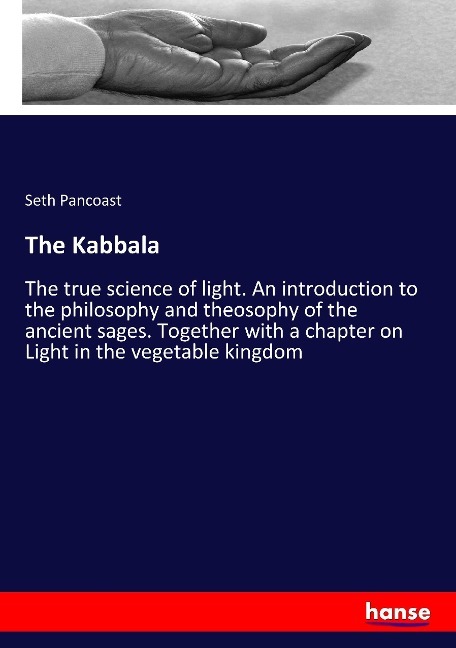 Seth Pancoast

The Kabbala

The true science of light. An introduction to the philosophy and theosophy of the ancient sages. Together with a chapter on Light in the vegetable kingdom

hanse